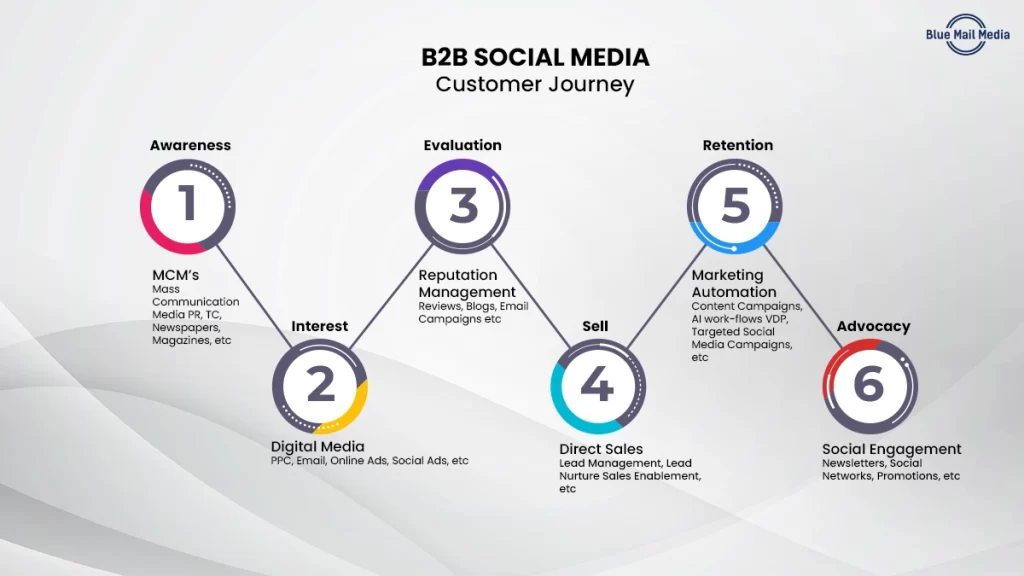 Blue Mail Media

B2B SOCIAL MEDIA
Customer Journey

Awareness
1
MCM's
Mass Communication Media PR, TC, Newspapers, Magazines, etc

Interest
2
Digital Media
PPC, Email, Online Ads, Social Ads, etc

Evaluation
3
Reputation Management
Reviews, Blogs, Email Campaigns etc

Sell
4
Direct Sales
Lead Management, Lead Nurture Sales Enablement, etc

Retention
5
Marketing Automation
Content Campaigns, AI work-flows VDP, Targeted Social Media Campaigns, etc

Advocacy
6
Social Engagement
Newsletters, Social Networks, Promotions, etc